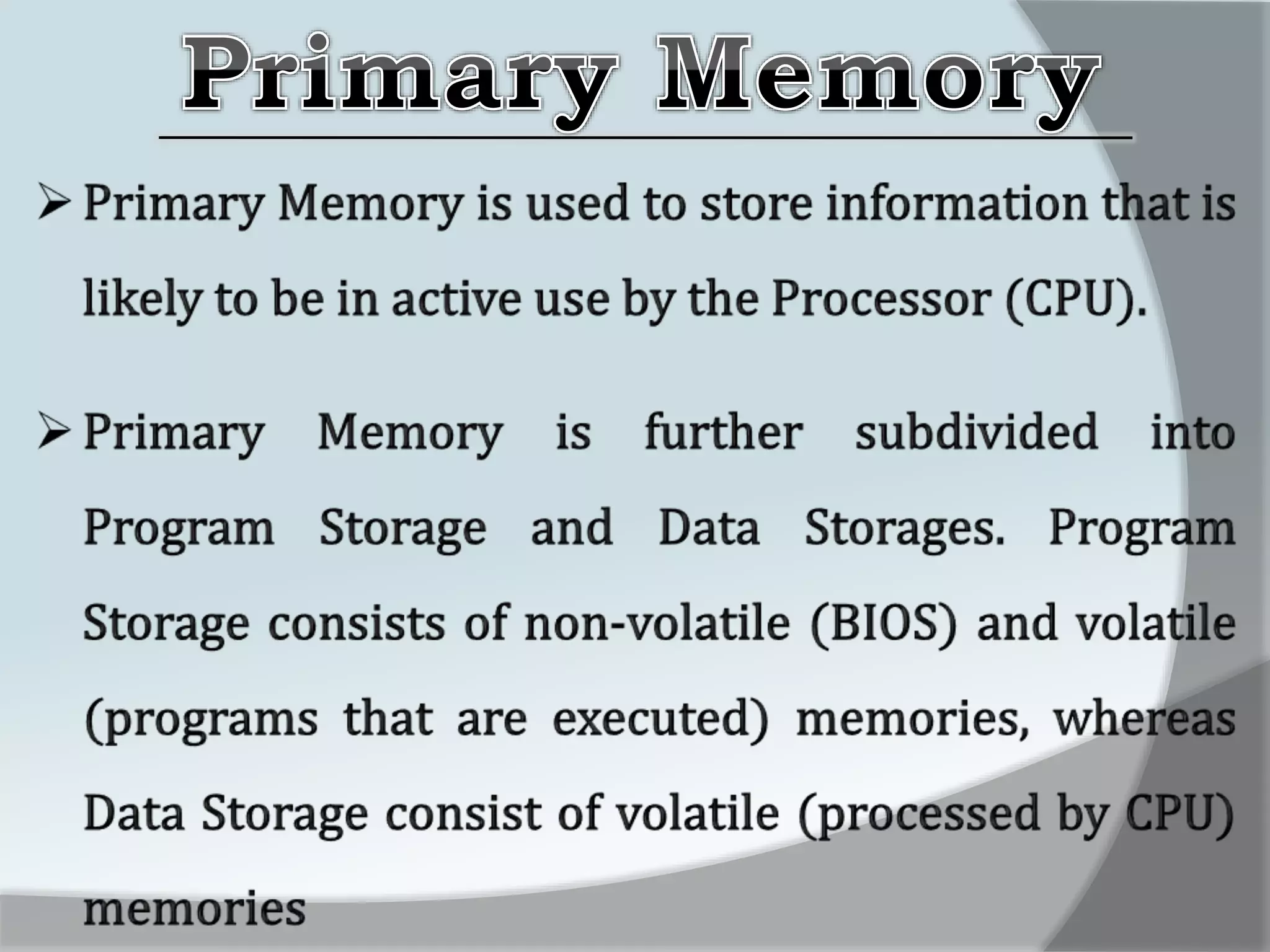 Primary Memory

➢ Primary Memory is used to store information that is likely to be in active use by the Processor (CPU).

➢ Primary Memory is further subdivided into Program Storage and Data Storages. Program Storage consists of non-volatile (BIOS) and volatile (programs that are executed) memories, whereas Data Storage consist of volatile (processed by CPU) memories